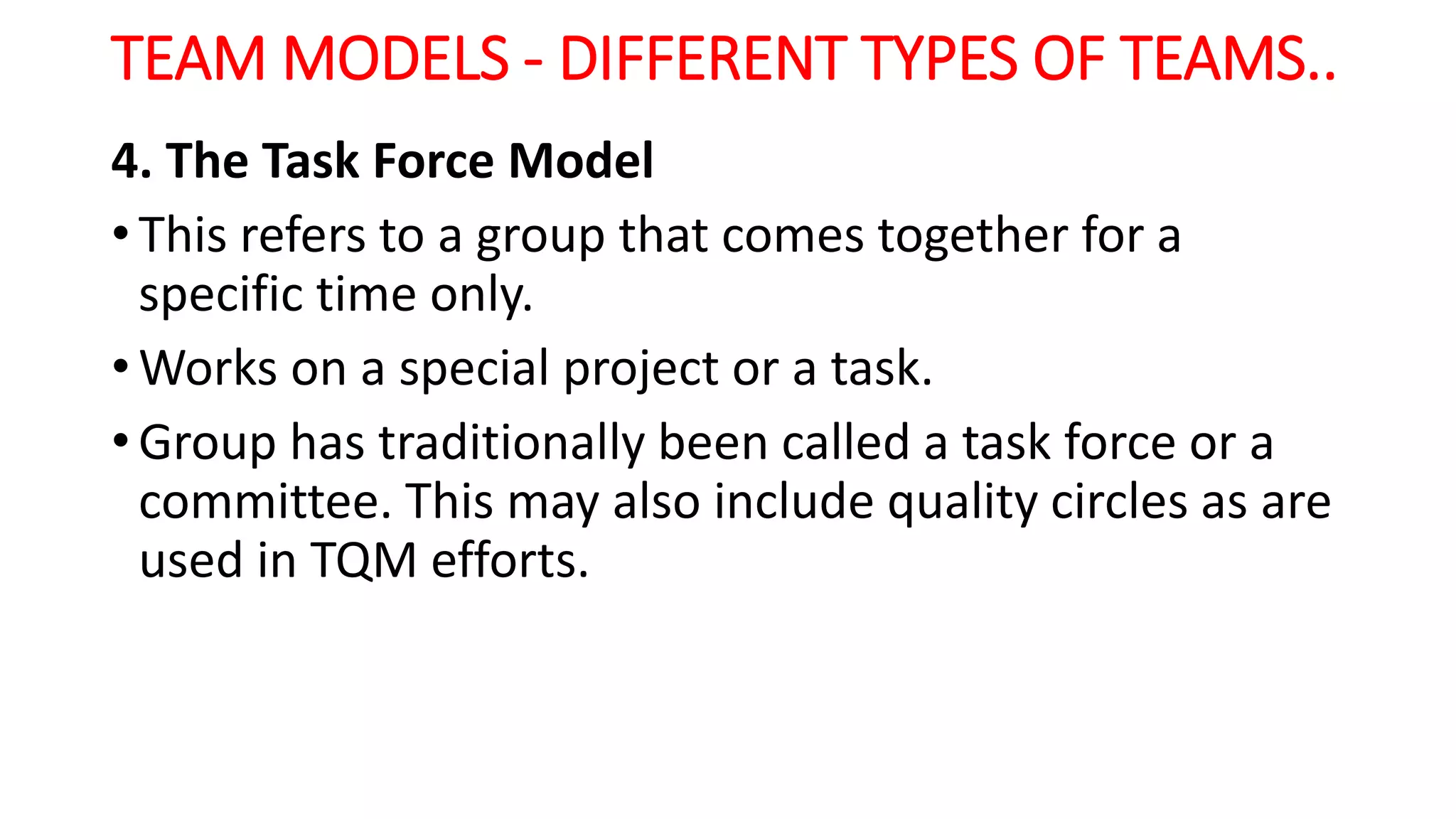 TEAM MODELS - DIFFERENT TYPES OF TEAMS..

4. The Task Force Model

• This refers to a group that comes together for a specific time only.

• Works on a special project or a task.

• Group has traditionally been called a task force or a committee. This may also include quality circles as are used in TQM efforts.